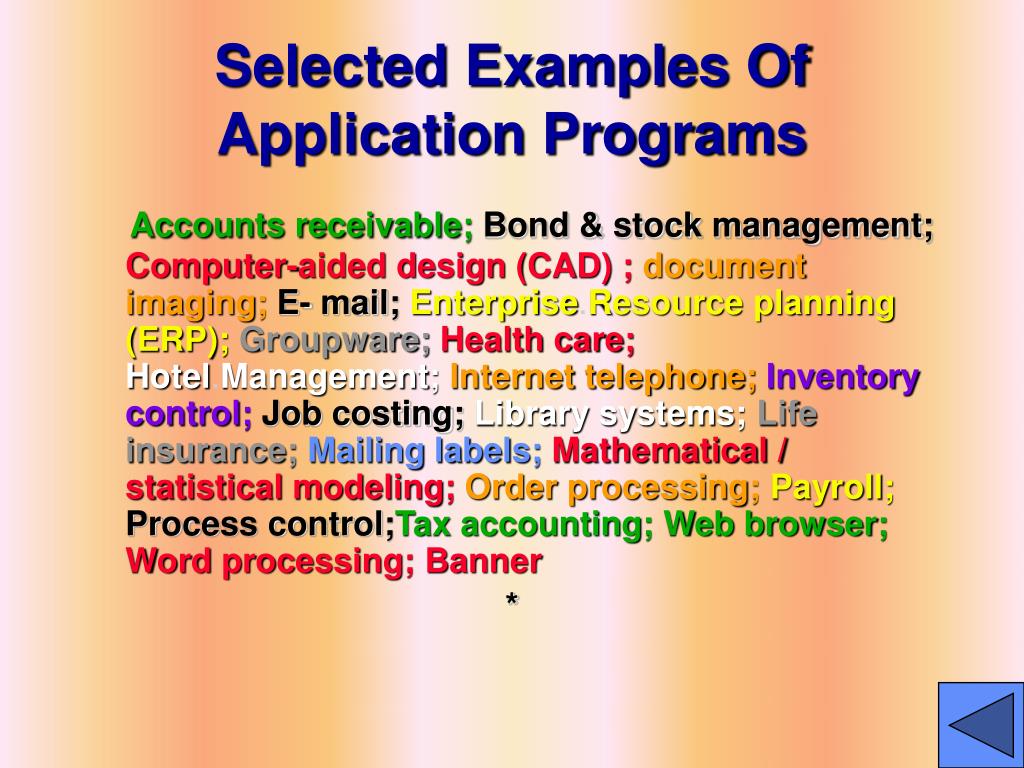 Selected Examples Of Application Programs

Accounts receivable; Bond & stock management; Computer-aided design (CAD) ; document imaging; E- mail; Enterprise Resource planning (ERP); Groupware; Health care; Hotel Management; Internet telephone; Inventory control; Job costing; Library systems; Life insurance; Mailing labels; Mathematical / statistical modeling; Order processing; Payroll; Process control;Tax accounting; Web browser; Word processing; Banner

*